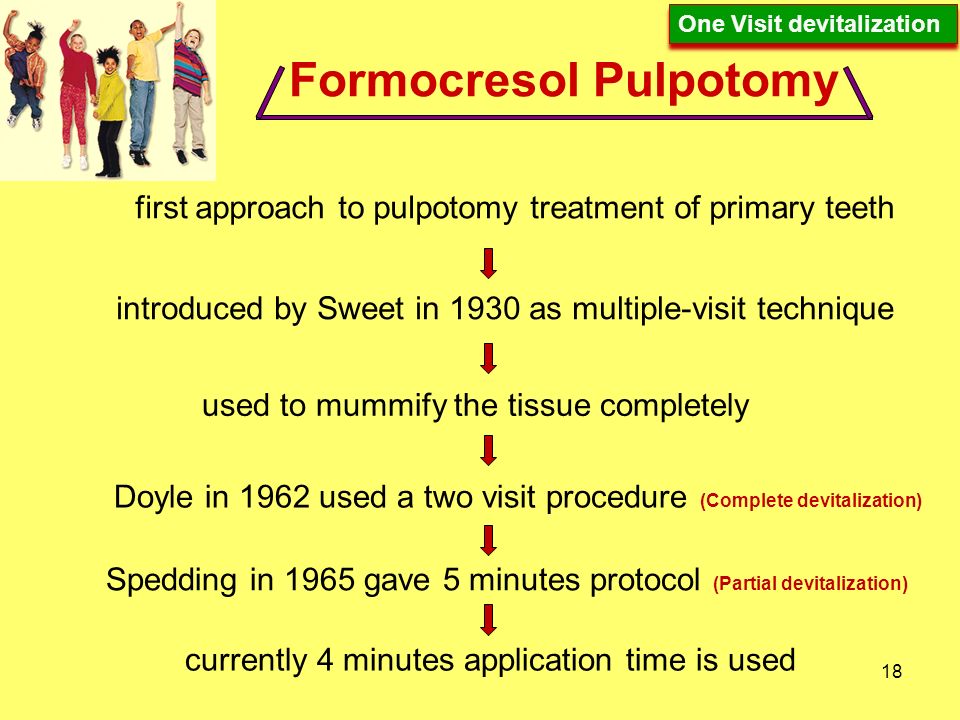 One Visit devitalization

Formocresol Pulpotomy

first approach to pulpotomy treatment of primary teeth

introduced by Sweet in 1930 as multiple-visit technique

used to mummify the tissue completely

Doyle in 1962 used a two visit procedure (Complete devitalization)

Spedding in 1965 gave 5 minutes protocol (Partial devitalization)

currently 4 minutes application time is used

18